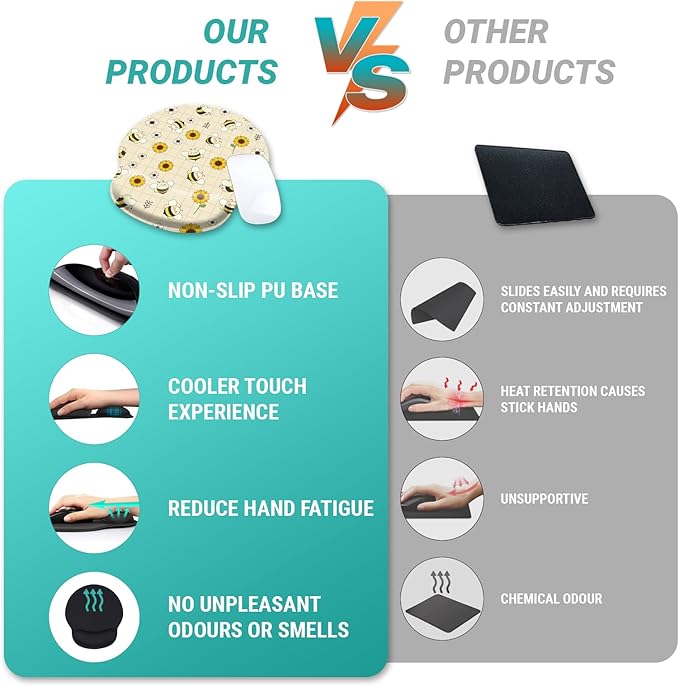 OUR PRODUCTS

VS

OTHER PRODUCTS

NON-SLIP PU BASE

COOLER TOUCH EXPERIENCE

REDUCE HAND FATIGUE

NO UNPLEASANT ODOURS OR SMELLS

SLIDES EASILY AND REQUIRES CONSTANT ADJUSTMENT

HEAT RETENTION CAUSES STICK HANDS

UNSUPPORTIVE

CHEMICAL ODOUR